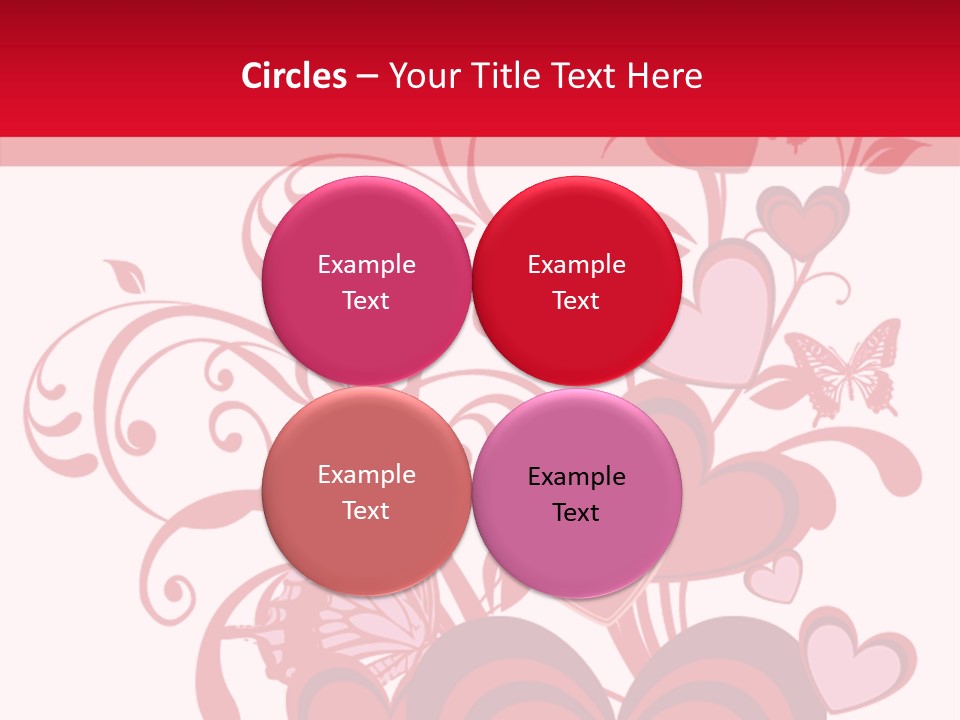 Circles – Your Title Text Here

Example Text

Example Text

Example Text

Example Text